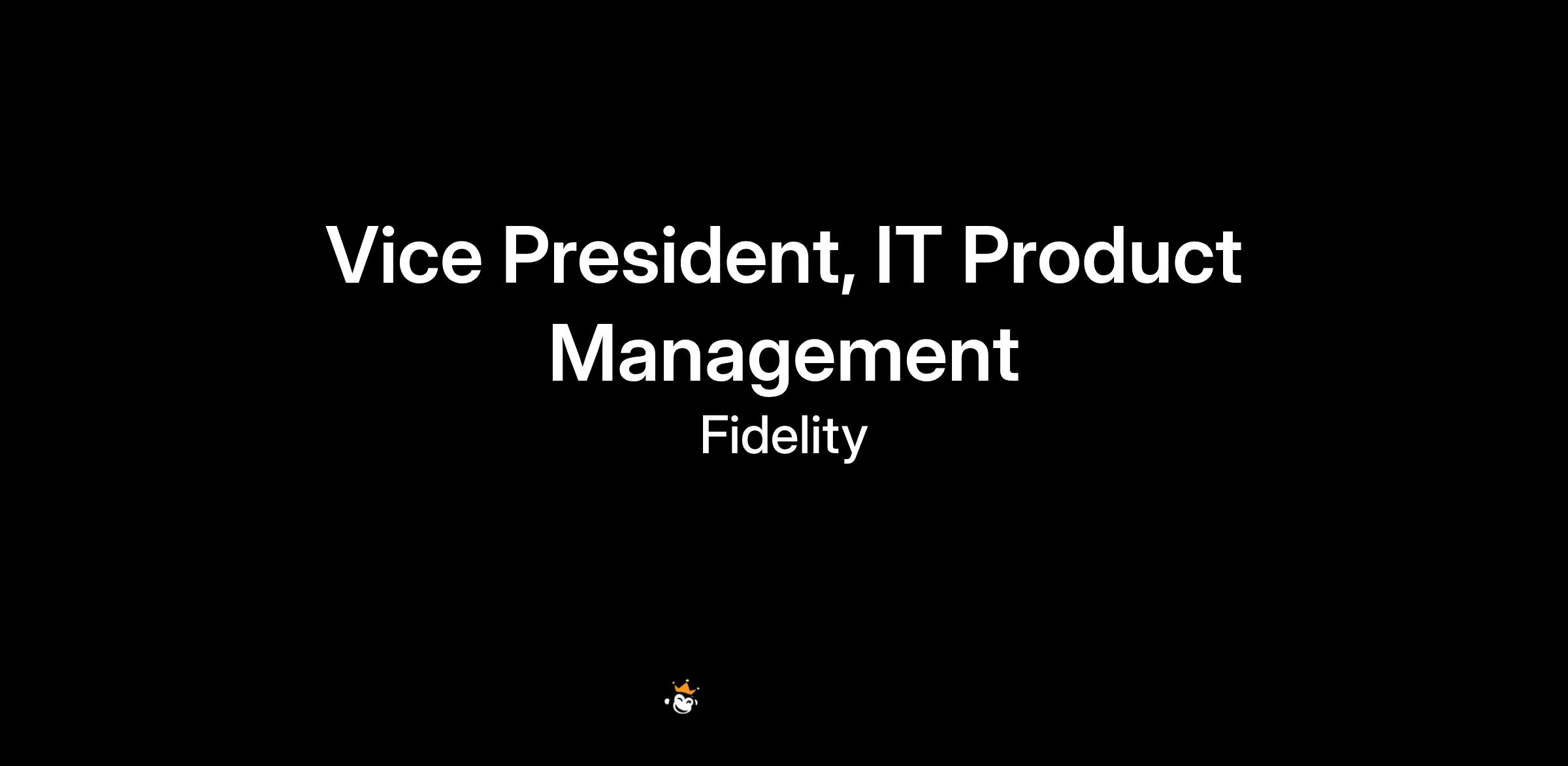 Vice President, IT Product Management

Fidelity